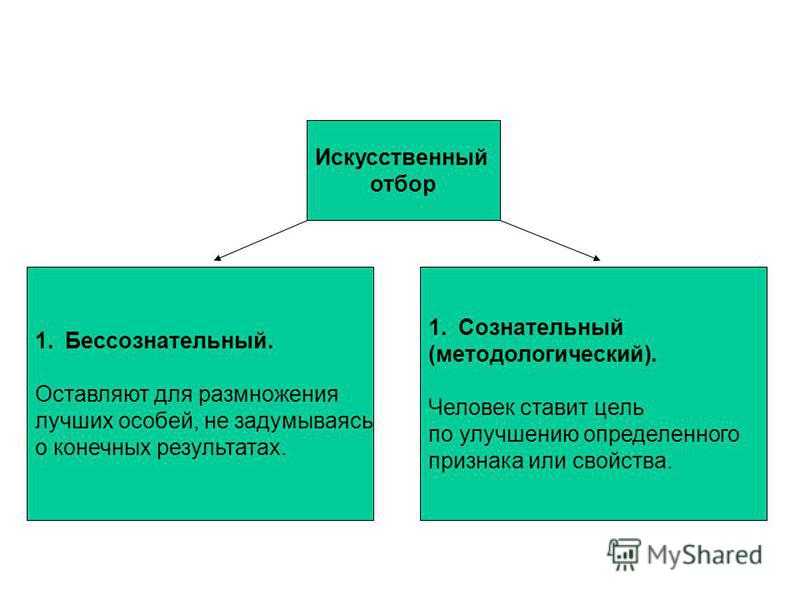 Искусственный отбор

1. Бессознательный.

Оставляют для размножения лучших особей, не задумываясь о конечных результатах.

1. Сознательный (методологический).

Человек ставит цель по улучшению определенного признака или свойства.

MyShared